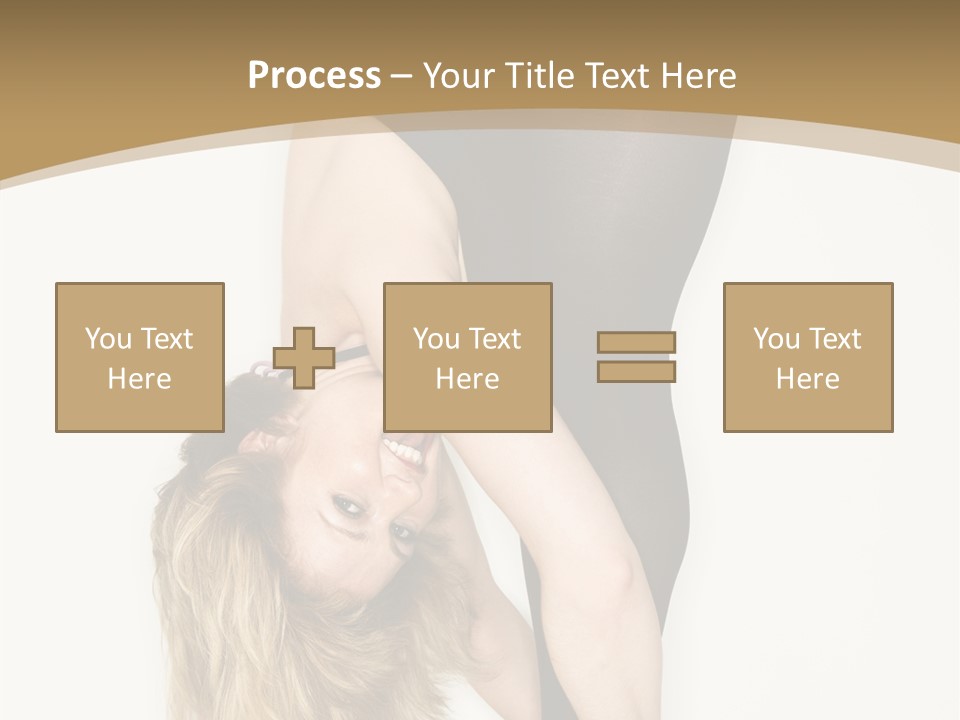 Process – Your Title Text Here

You Text Here

You Text Here

You Text Here